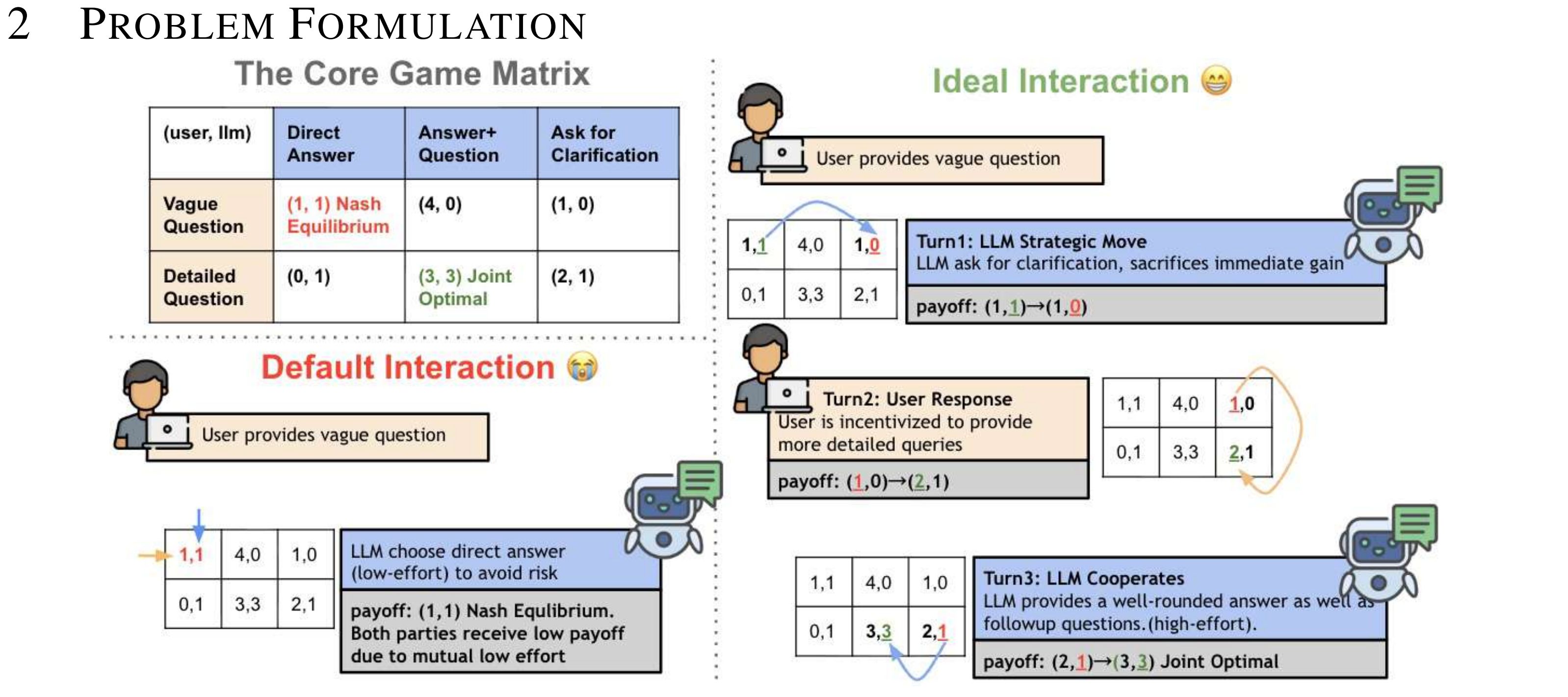 2 PROBLEM FORMULATION

The Core Game Matrix

| (user, llm) | Direct Answer | Answer+ Question | Ask for Clarification |
|---|---|---|---|
| Vague Question | (1, 1) Nash Equilibrium | (4, 0) | (1, 0) |
| Detailed Question | (0, 1) | (3, 3) Joint Optimal | (2, 1) |

Default Interaction 😭

User provides vague question

| 1,1 | 4,0 | 1,0 |
|---|---|---|
| 0,1 | 3,3 | 2,1 |

LLM choose direct answer (low-effort) to avoid risk

payoff: (1,1) Nash Equlibrium. Both parties receive low payoff due to mutual low effort

Ideal Interaction 😁

User provides vague question

| 1,1 | 4,0 | 1,0 |
|---|---|---|
| 0,1 | 3,3 | 2,1 |

Turn1: LLM Strategic Move
LLM ask for clarification, sacrifices immediate gain

payoff: (1,1)→(1,0)

Turn2: User Response
User is incentivized to provide more detailed queries

payoff: (1,0)→(2,1)

| 1,1 | 4,0 | 1,0 |
|---|---|---|
| 0,1 | 3,3 | 2,1 |

| 1,1 | 4,0 | 1,0 |
|---|---|---|
| 0,1 | 3,3 | 2,1 |

Turn3: LLM Cooperates
LLM provides a well-rounded answer as well as followup questions.(high-effort).

payoff: (2,1)→(3,3) Joint Optimal